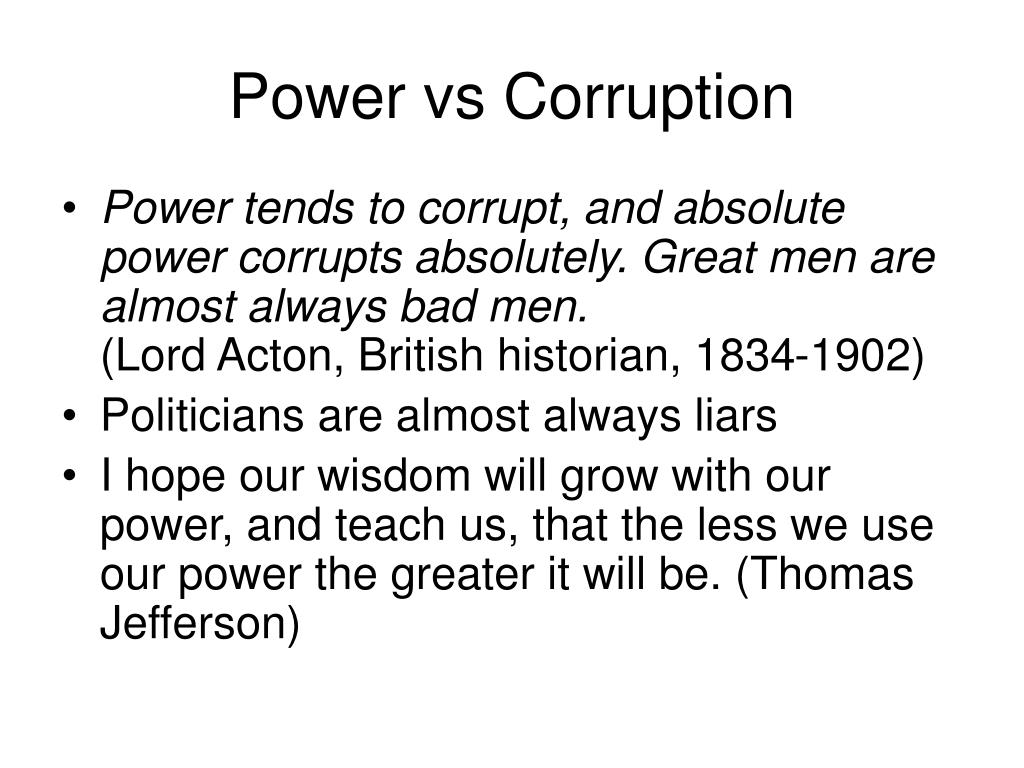 Power vs Corruption

• Power tends to corrupt, and absolute power corrupts absolutely. Great men are almost always bad men.
(Lord Acton, British historian, 1834-1902)
• Politicians are almost always liars
• I hope our wisdom will grow with our power, and teach us, that the less we use our power the greater it will be. (Thomas Jefferson)